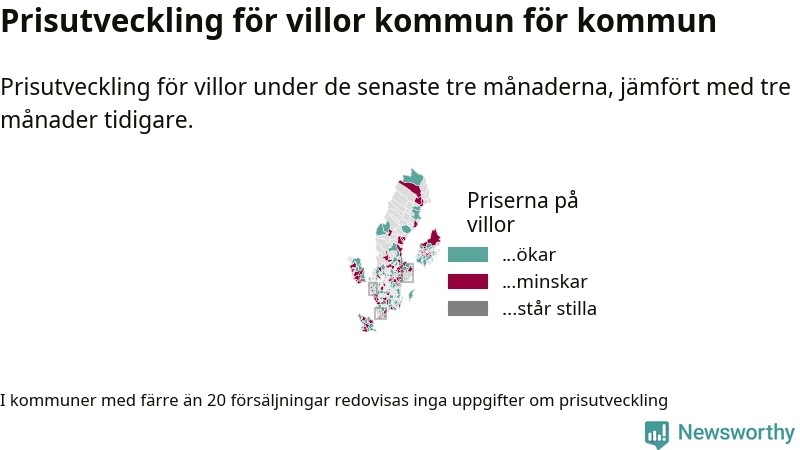 Prisutveckling för villor kommun för kommun

Prisutveckling för villor under de senaste tre månaderna, jämfört med tre månader tidigare.

Priserna på villor

...ökar

...minskar

...står stilla

I kommuner med färre än 20 försäljningar redovisas inga uppgifter om prisutveckling

Newsworthy